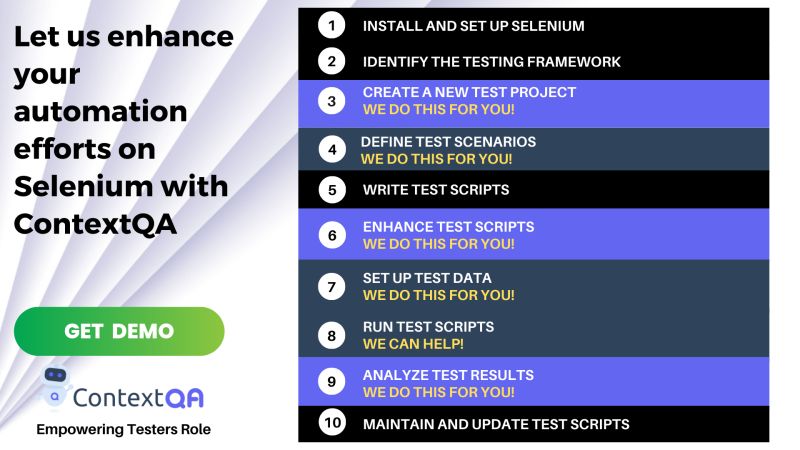 Let us enhance your automation efforts on Selenium with ContextQA

GET DEMO

ContextQA

Empowering Testers Role

1 INSTALL AND SET UP SELENIUM

2 IDENTIFY THE TESTING FRAMEWORK

3 CREATE A NEW TEST PROJECT
WE DO THIS FOR YOU!

4 DEFINE TEST SCENARIOS
WE DO THIS FOR YOU!

5 WRITE TEST SCRIPTS

6 ENHANCE TEST SCRIPTS
WE DO THIS FOR YOU!

7 SET UP TEST DATA
WE DO THIS FOR YOU!

8 RUN TEST SCRIPTS
WE CAN HELP!

9 ANALYZE TEST RESULTS
WE DO THIS FOR YOU!

10 MAINTAIN AND UPDATE TEST SCRIPTS